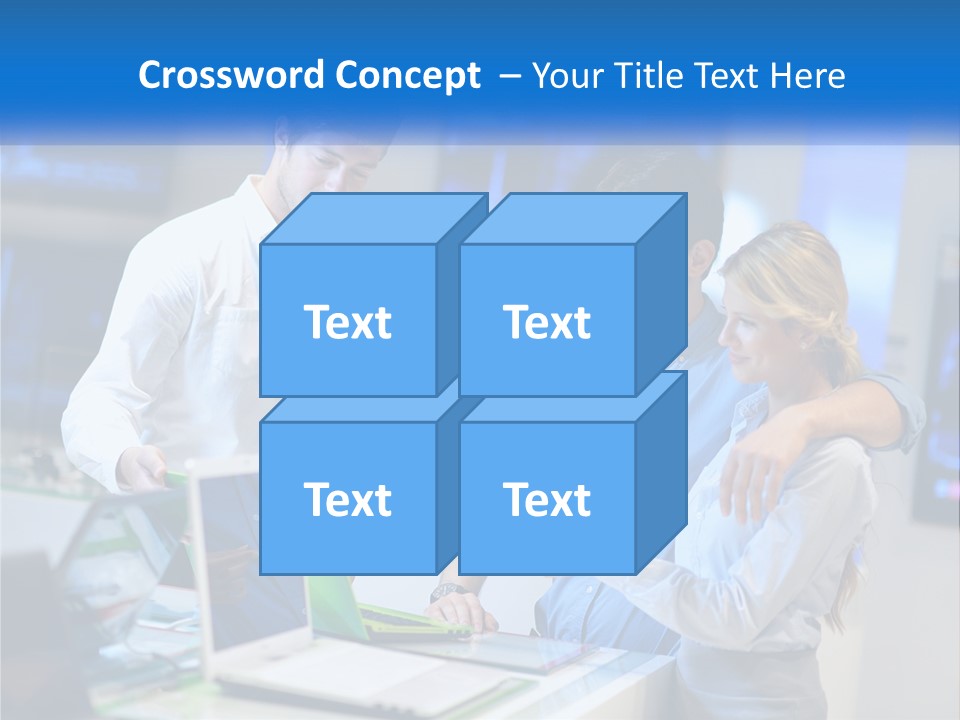 Crossword Concept – Your Title Text Here

Text

Text

Text

Text